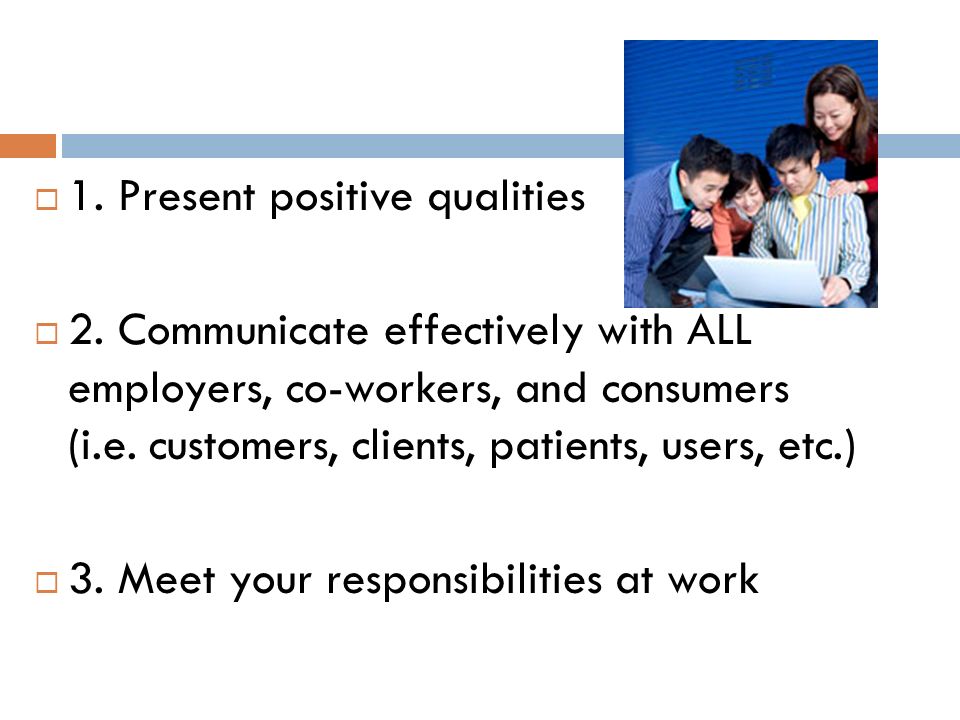 1. Present positive qualities

2. Communicate effectively with ALL employers, co-workers, and consumers (i.e. customers, clients, patients, users, etc.)

3. Meet your responsibilities at work